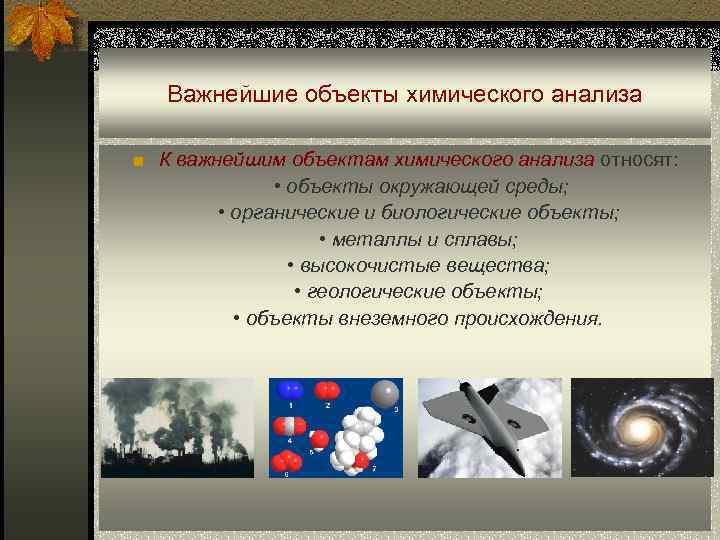 Важнейшие объекты химического анализа

К важнейшим объектам химического анализа относят:
• объекты окружающей среды;
• органические и биологические объекты;
• металлы и сплавы;
• высокочистые вещества;
• геологические объекты;
• объекты внеземного происхождения.

1 2 3 4 5 6 7